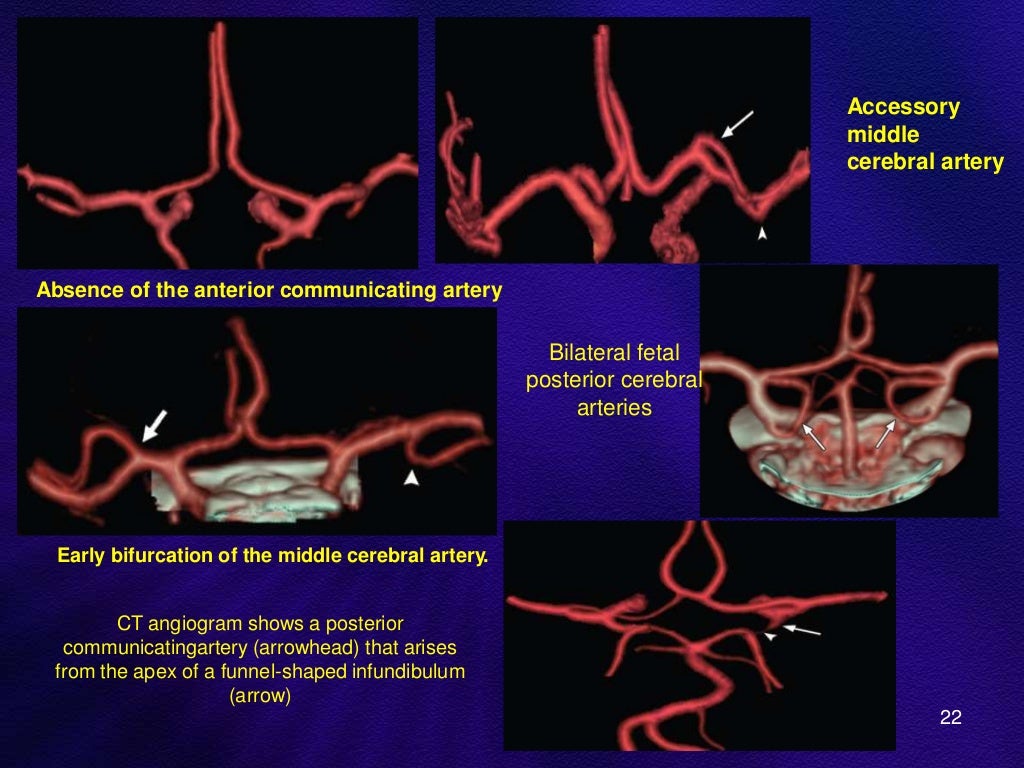 Accessory middle cerebral artery

Absence of the anterior communicating artery

Bilateral fetal posterior cerebral arteries

Early bifurcation of the middle cerebral artery.

CT angiogram shows a posterior communicatingartery (arrowhead) that arises from the apex of a funnel-shaped infundibulum (arrow)

22